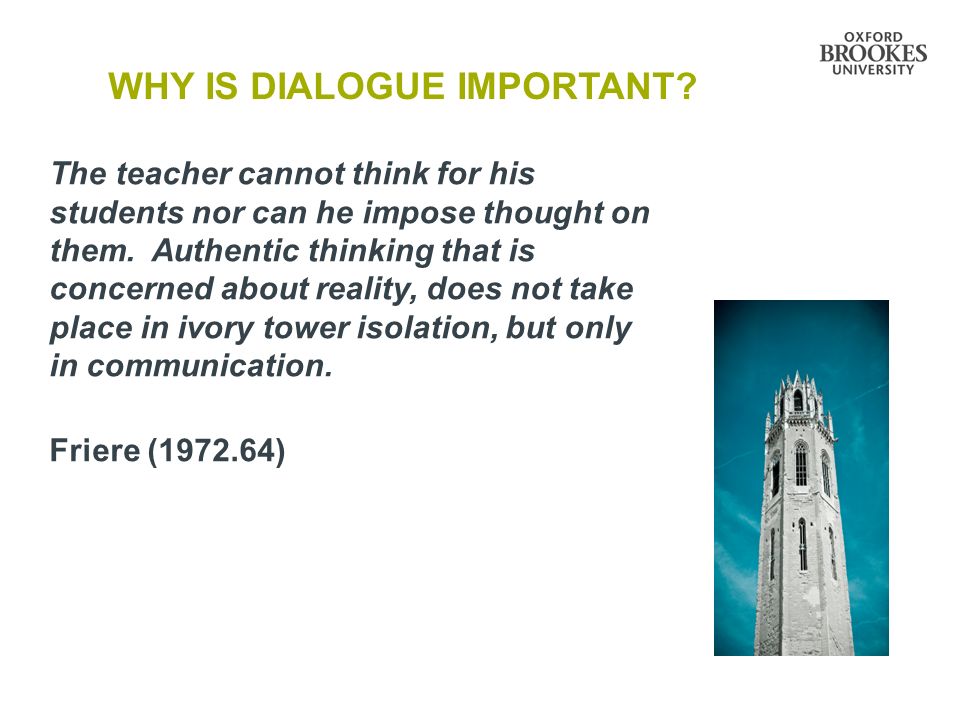 OXFORD
BROOKES
UNIVERSITY

WHY IS DIALOGUE IMPORTANT?

The teacher cannot think for his students nor can he impose thought on them. Authentic thinking that is concerned about reality, does not take place in ivory tower isolation, but only in communication.

Friere (1972.64)